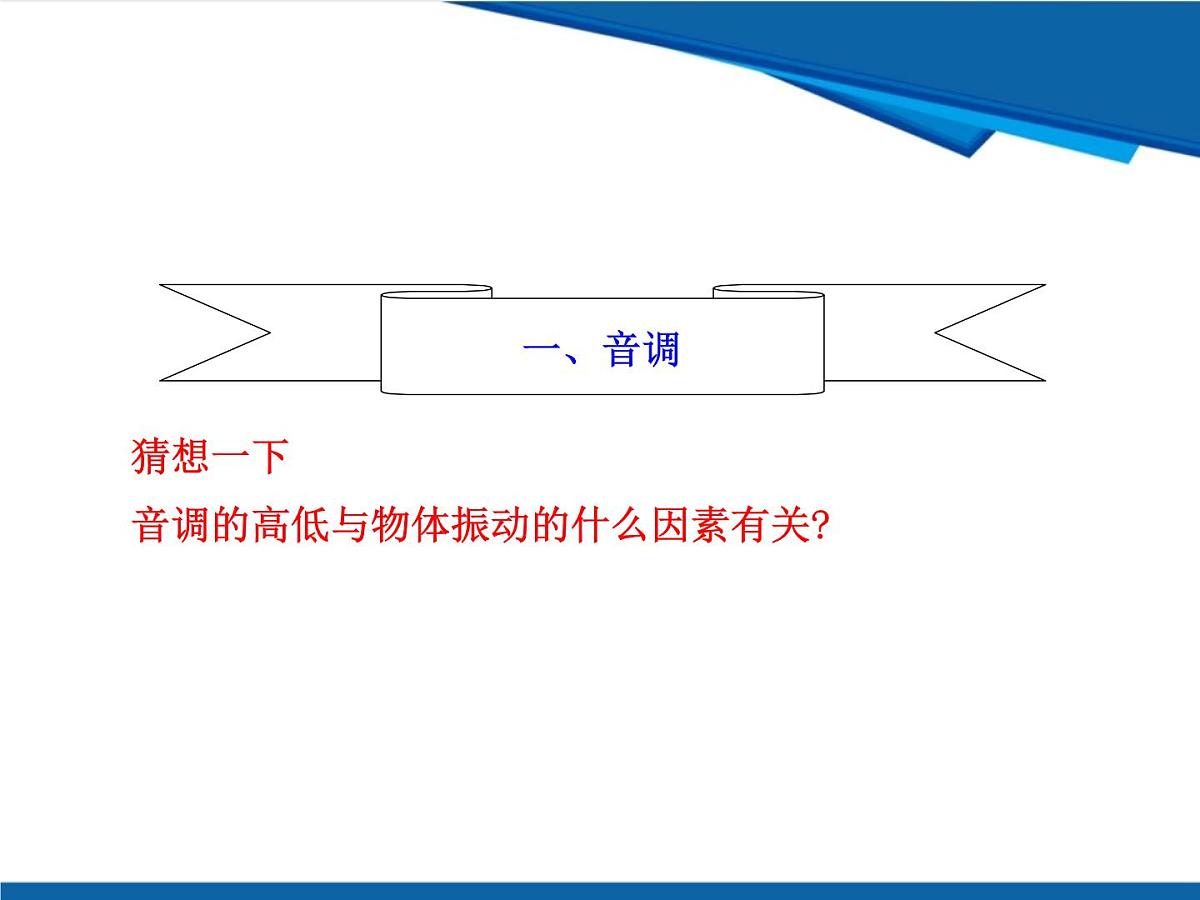 一、音调

猜想一下

音调的高低与物体振动的什么因素有关?